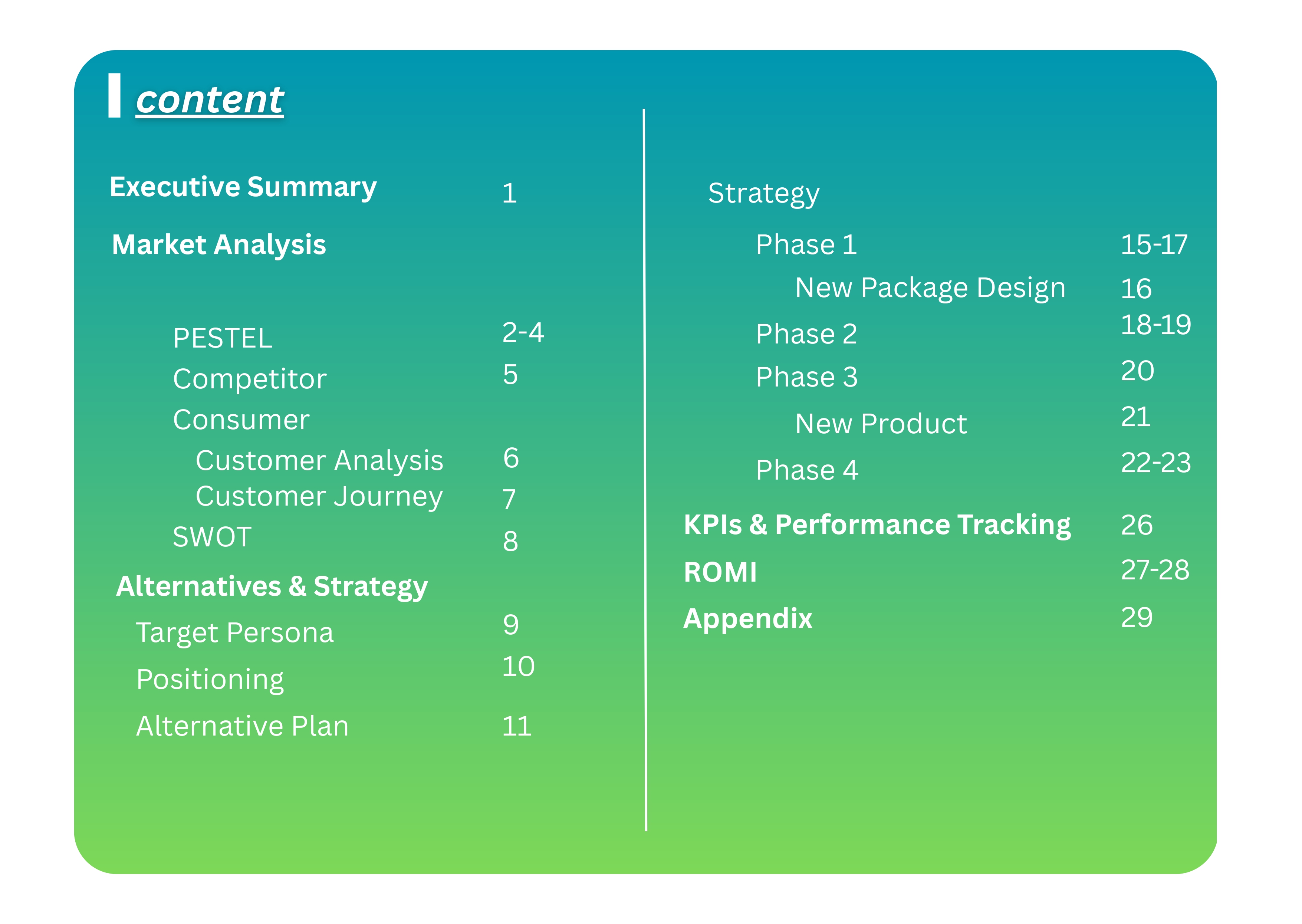 content

Executive Summary 1

Market Analysis

PESTEL 2-4
Competitor 5
Consumer
Customer Analysis 6
Customer Journey 7
SWOT 8

Alternatives & Strategy
Target Persona 9
Positioning 10
Alternative Plan 11

Strategy
Phase 1 15-17
New Package Design 16
Phase 2 18-19
Phase 3 20
New Product 21
Phase 4 22-23

KPIs & Performance Tracking 26
ROMI 27-28
Appendix 29